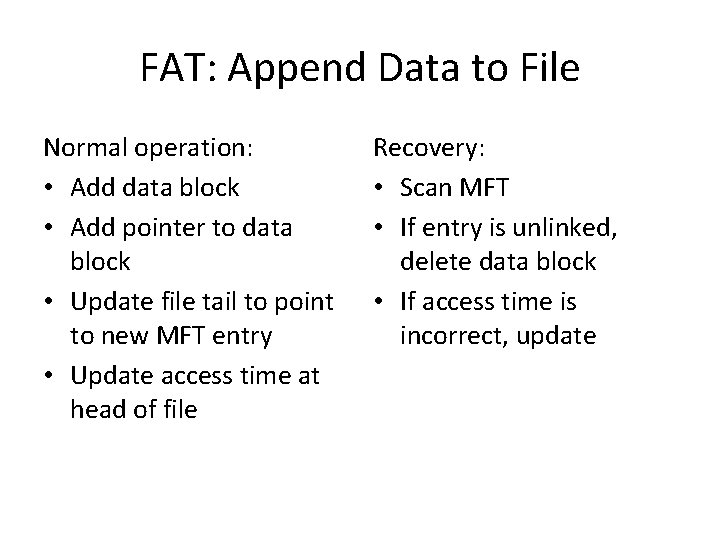 FAT: Append Data to File

Normal operation:
• Add data block
• Add pointer to data block
• Update file tail to point to new MFT entry
• Update access time at head of file

Recovery:
• Scan MFT
• If entry is unlinked, delete data block
• If access time is incorrect, update